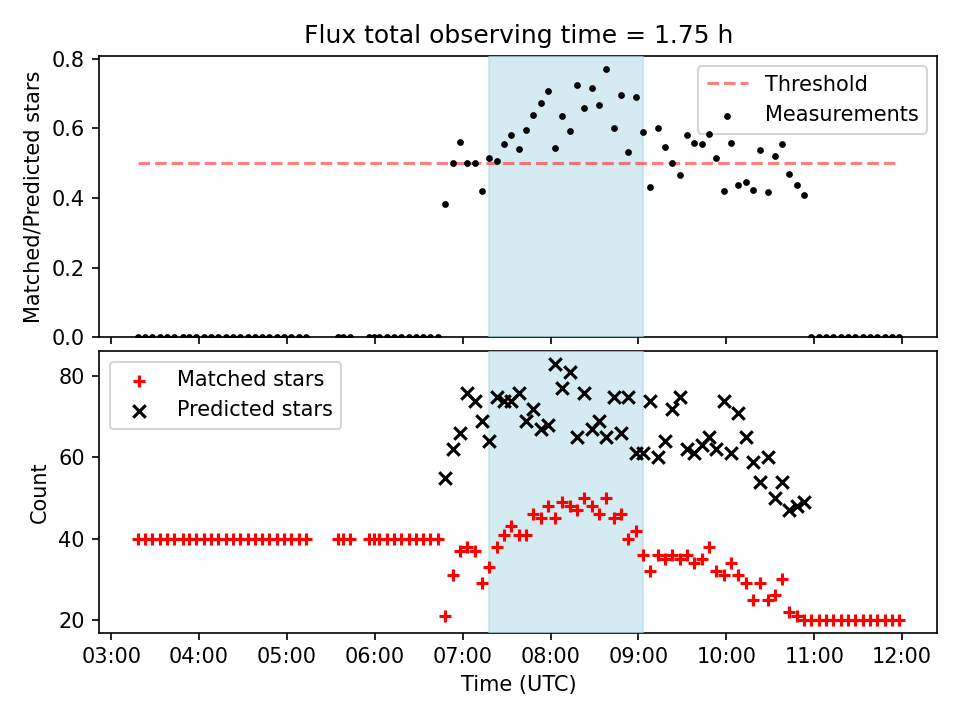 Flux total observing time = 1.75 h

Matched/Predicted stars

0.8
0.6
0.4
0.2
0.0

Threshold
Measurements

Count

80
60
40
20

Matched stars
Predicted stars

03:00 04:00 05:00 06:00 07:00 08:00 09:00 10:00 11:00 12:00

Time (UTC)